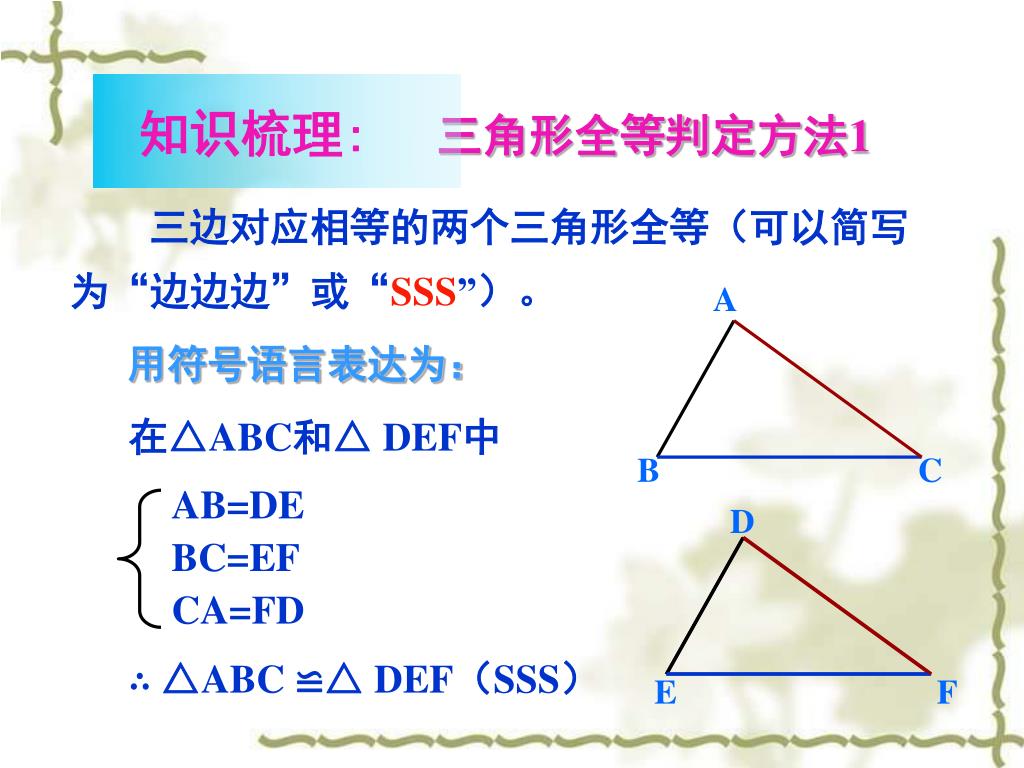 知识梳理:　三角形全等判定方法1

三边对应相等的两个三角形全等（可以简写为“边边边”或“SSS”）。

用符号语言表达为：

在△ABC和△ DEF中

$\begin{cases} AB=DE \\ BC=EF \\ CA=FD \end{cases}$

∴ △ABC ≌△ DEF（SSS）

A
B
C
D
E
F